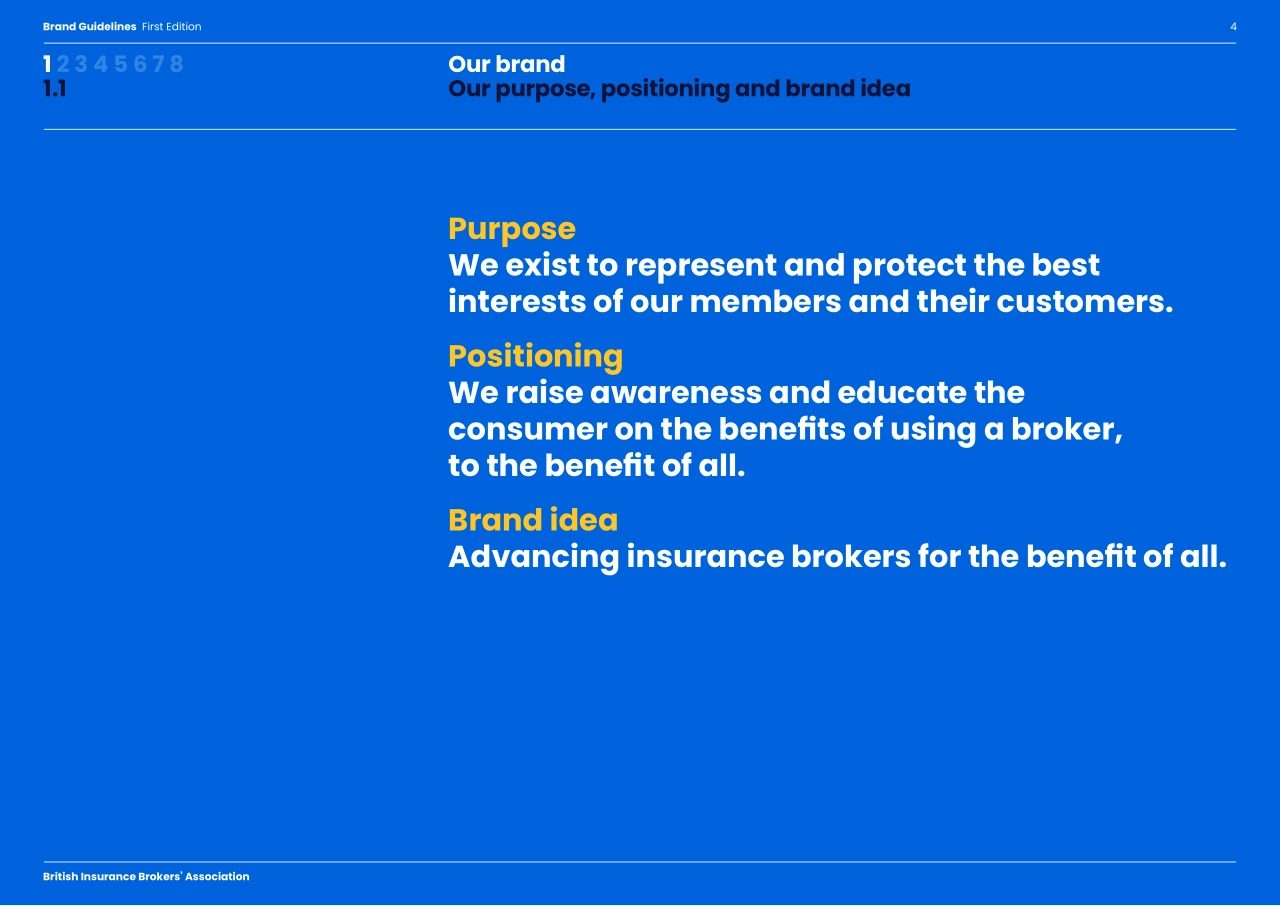 Brand Guidelines First Edition 4

1 2 3 4 5 6 7 8
1.1

Our brand
Our purpose, positioning and brand idea

Purpose
We exist to represent and protect the best interests of our members and their customers.

Positioning
We raise awareness and educate the consumer on the benefits of using a broker, to the benefit of all.

Brand idea
Advancing insurance brokers for the benefit of all.

British Insurance Brokers' Association